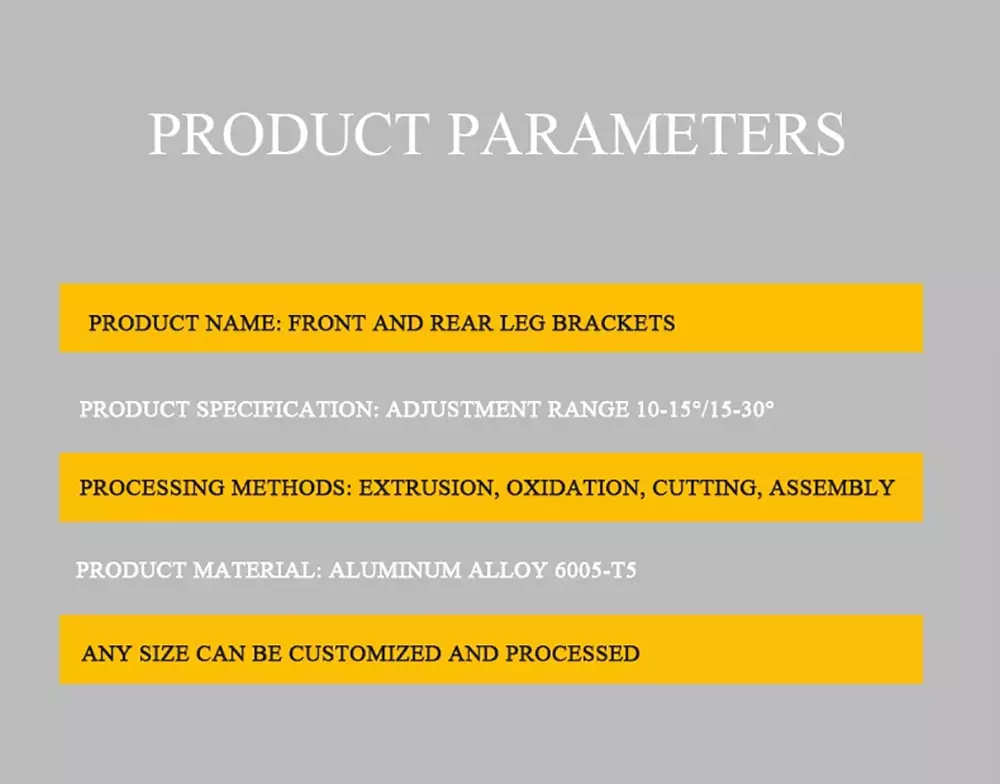 PRODUCT PARAMETERS

PRODUCT NAME: FRONT AND REAR LEG BRACKETS

PRODUCT SPECIFICATION: ADJUSTMENT RANGE 10-15°/15-30°

PROCESSING METHODS: EXTRUSION, OXIDATION, CUTTING, ASSEMBLY

PRODUCT MATERIAL: ALUMINUM ALLOY 6005-T5

ANY SIZE CAN BE CUSTOMIZED AND PROCESSED